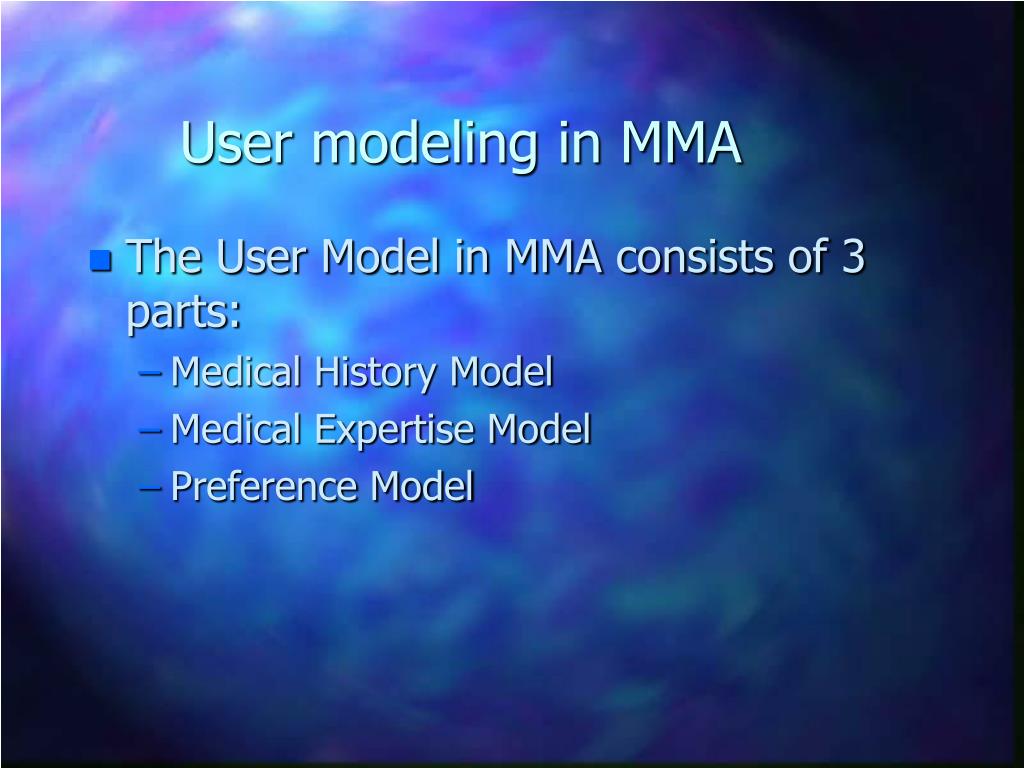 User modeling in MMA

The User Model in MMA consists of 3 parts:
– Medical History Model
– Medical Expertise Model
– Preference Model